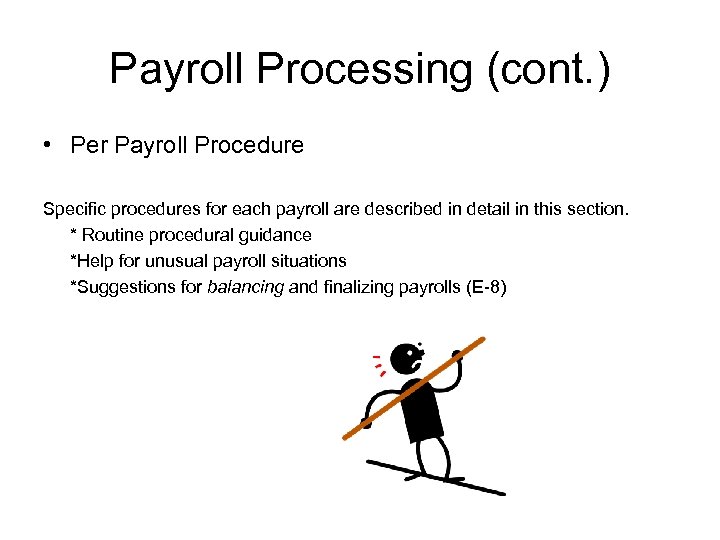 Payroll Processing (cont.)

• Per Payroll Procedure

Specific procedures for each payroll are described in detail in this section.

* Routine procedural guidance

*Help for unusual payroll situations

*Suggestions for balancing and finalizing payrolls (E-8)